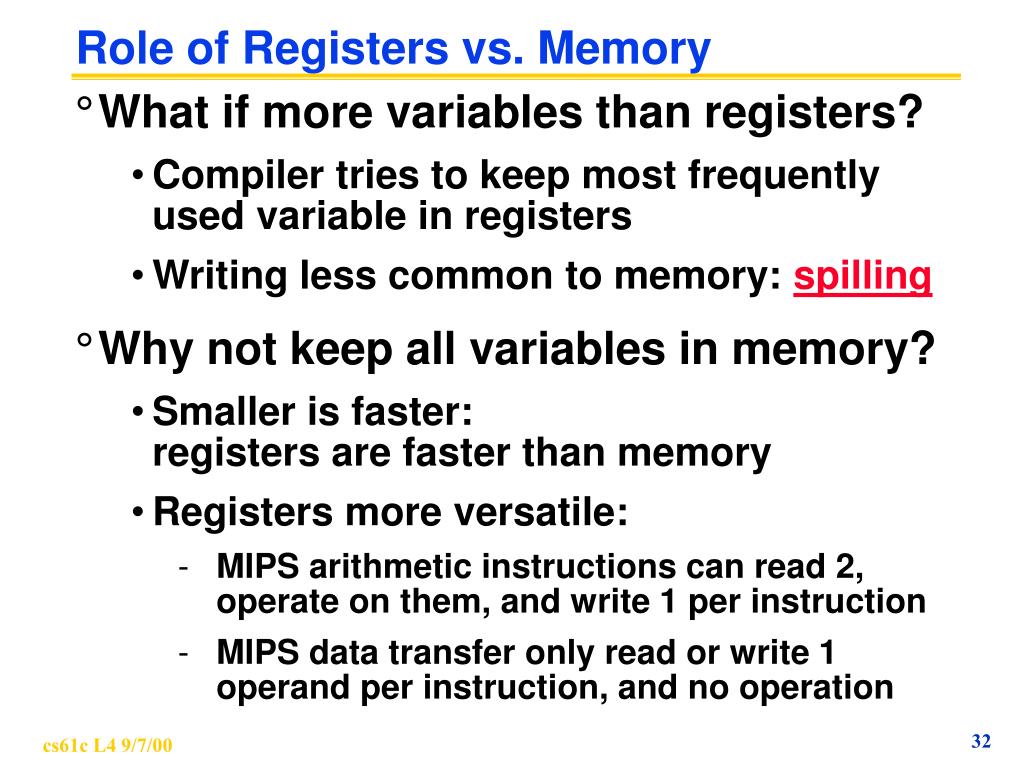 Role of Registers vs. Memory

° What if more variables than registers?

• Compiler tries to keep most frequently used variable in registers

• Writing less common to memory: spilling

° Why not keep all variables in memory?

• Smaller is faster: registers are faster than memory

• Registers more versatile:

- MIPS arithmetic instructions can read 2, operate on them, and write 1 per instruction

- MIPS data transfer only read or write 1 operand per instruction, and no operation

cs61c L4 9/7/00

32